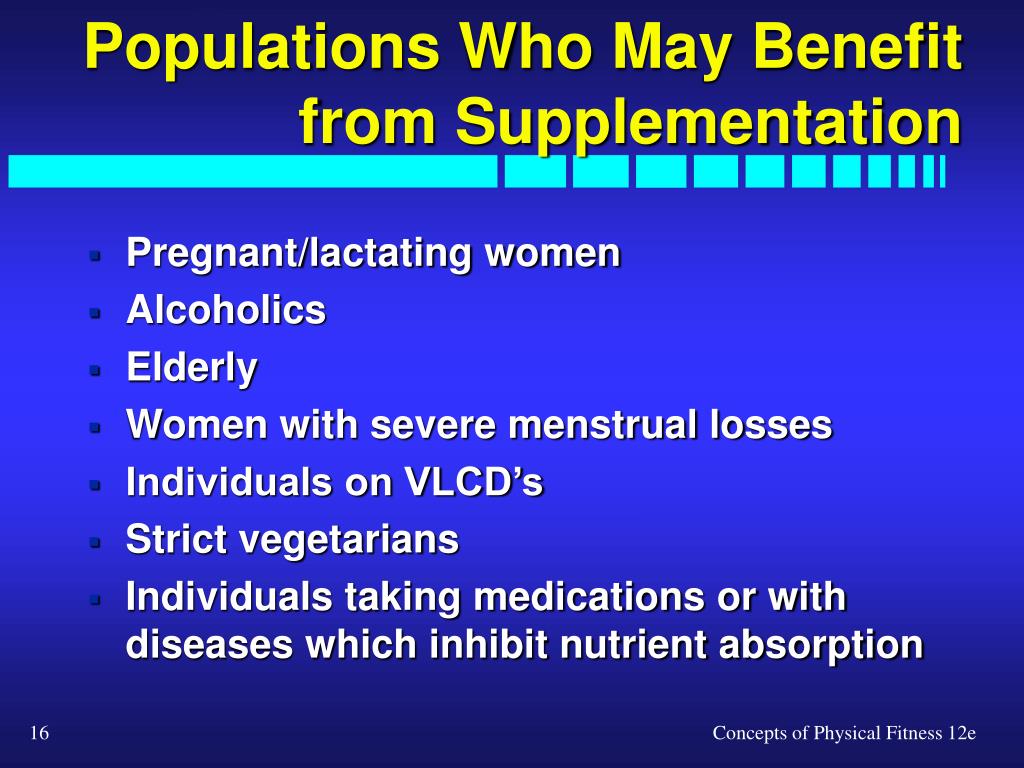 Populations Who May Benefit from Supplementation

- Pregnant/lactating women
- Alcoholics
- Elderly
- Women with severe menstrual losses
- Individuals on VLCD’s
- Strict vegetarians
- Individuals taking medications or with diseases which inhibit nutrient absorption

16

Concepts of Physical Fitness 12e